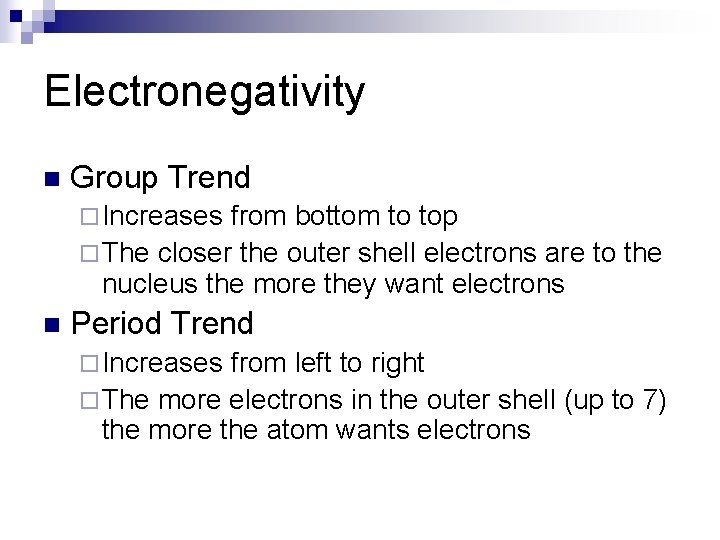 Electronegativity

■ Group Trend
  □ Increases from bottom to top
  □ The closer the outer shell electrons are to the nucleus the more they want electrons
■ Period Trend
  □ Increases from left to right
  □ The more electrons in the outer shell (up to 7) the more the atom wants electrons